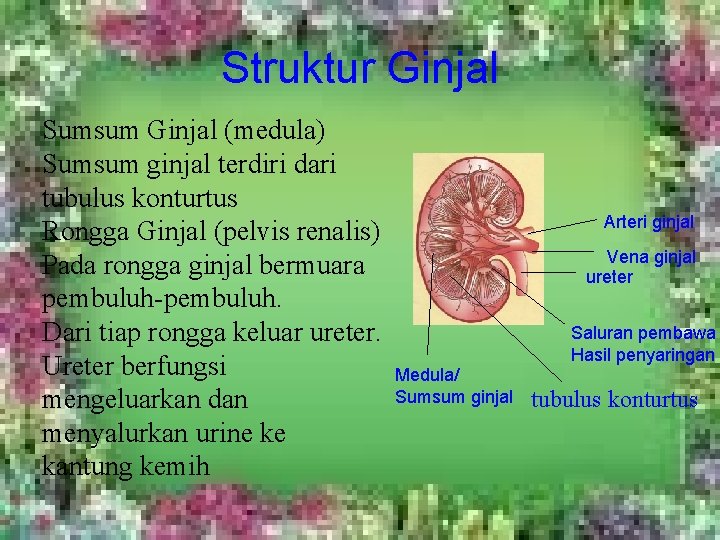 Struktur Ginjal

Sumsum Ginjal (medula)
Sumsum ginjal terdiri dari tubulus konturtus
Rongga Ginjal (pelvis renalis)
Pada rongga ginjal bermuara pembuluh-pembuluh.
Dari tiap rongga keluar ureter.
Ureter berfungsi mengeluarkan dan menyalurkan urine ke kantung kemih

Arteri ginjal
Vena ginjal
ureter
Saluran pembawa
Hasil penyaringan
Medula/
Sumsum ginjal
tubulus konturtus